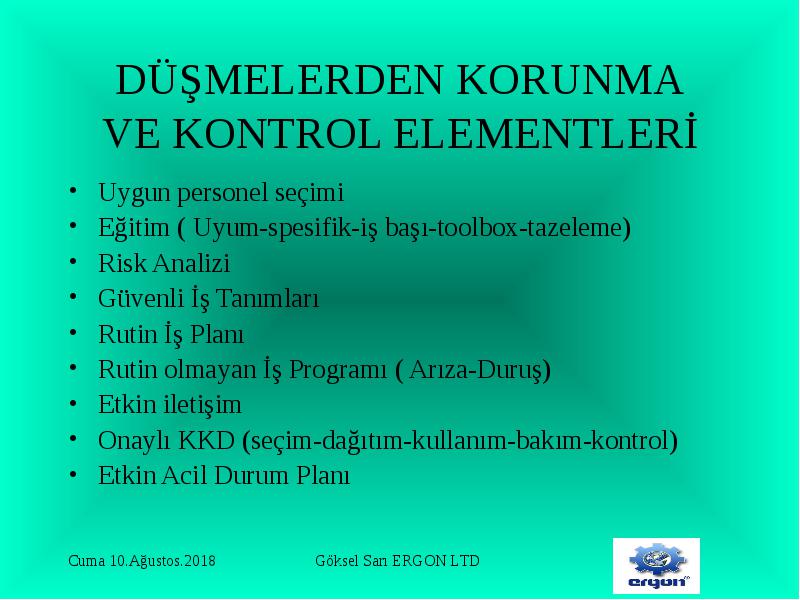 DÜŞMELERDEN KORUNMA VE KONTROL ELEMENTLERİ

• Uygun personel seçimi
• Eğitim ( Uyum-spesifik-iş başı-toolbox-tazeleme)
• Risk Analizi
• Güvenli İş Tanımları
• Rutin İş Planı
• Rutin olmayan İş Programı ( Arıza-Duruş)
• Etkin iletişim
• Onaylı KKD (seçim-dağıtım-kullanım-bakım-kontrol)
• Etkin Acil Durum Planı

Cuma 10.Ağustos.2018

Göksel Sarı ERGON LTD

ergon